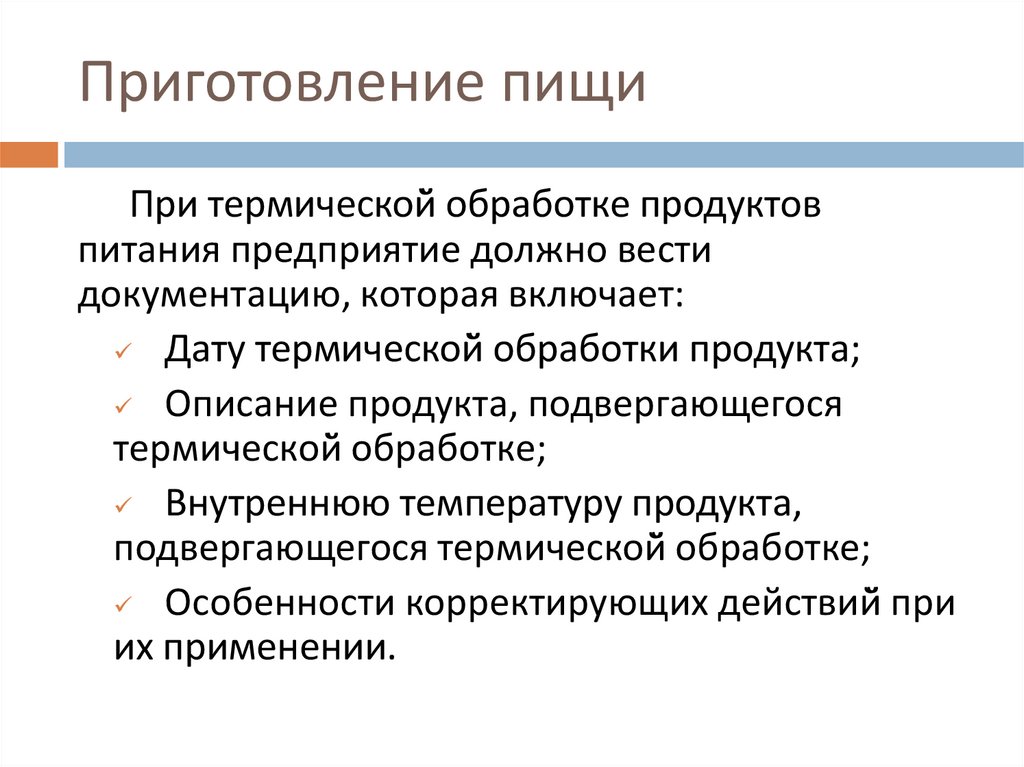 Приготовление пищи

При термической обработке продуктов питания предприятие должно вести документацию, которая включает:

✓ Дату термической обработки продукта;

✓ Описание продукта, подвергающегося термической обработке;

✓ Внутреннюю температуру продукта, подвергающегося термической обработке;

✓ Особенности корректирующих действий при их применении.